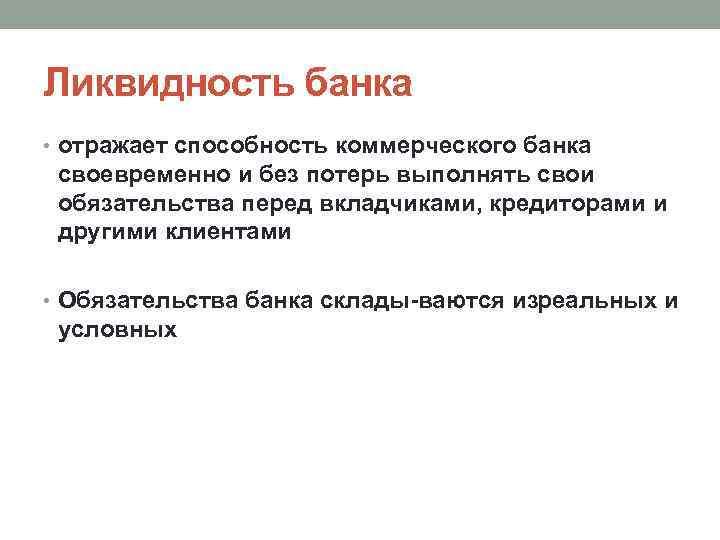 Ликвидность банка

• отражает способность коммерческого банка своевременно и без потерь выполнять свои обязательства перед вкладчиками, кредиторами и другими клиентами

• Обязательства банка склады-ваются изреальных и условных